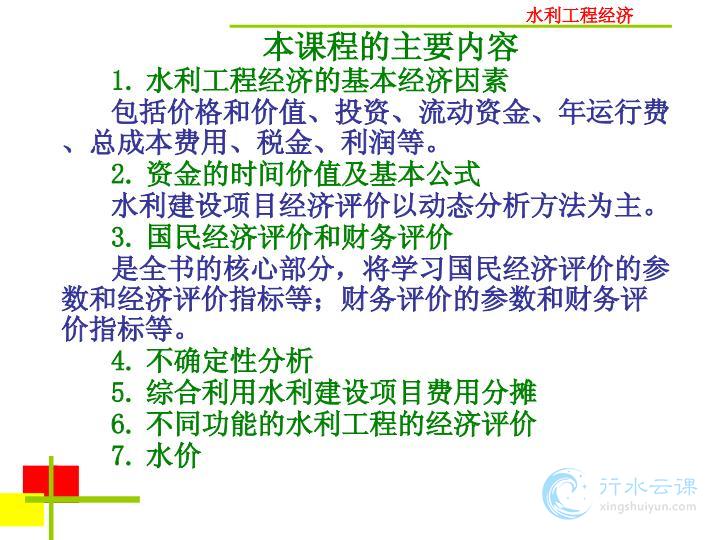 水利工程经济

本课程的主要内容

1. 水利工程经济的基本经济因素

包括价格和价值、投资、流动资金、年运行费、总成本费用、税金、利润等。

2. 资金的时间价值及基本公式

水利建设项目经济评价以动态分析方法为主。

3. 国民经济评价和财务评价

是全书的核心部分，将学习国民经济评价的参数和经济评价指标等；财务评价的参数和财务评价指标等。

4. 不确定性分析

5. 综合利用水利建设项目费用分摊

6. 不同功能的水利工程的经济评价

7. 水价

行水云课
xingshuiyun.com